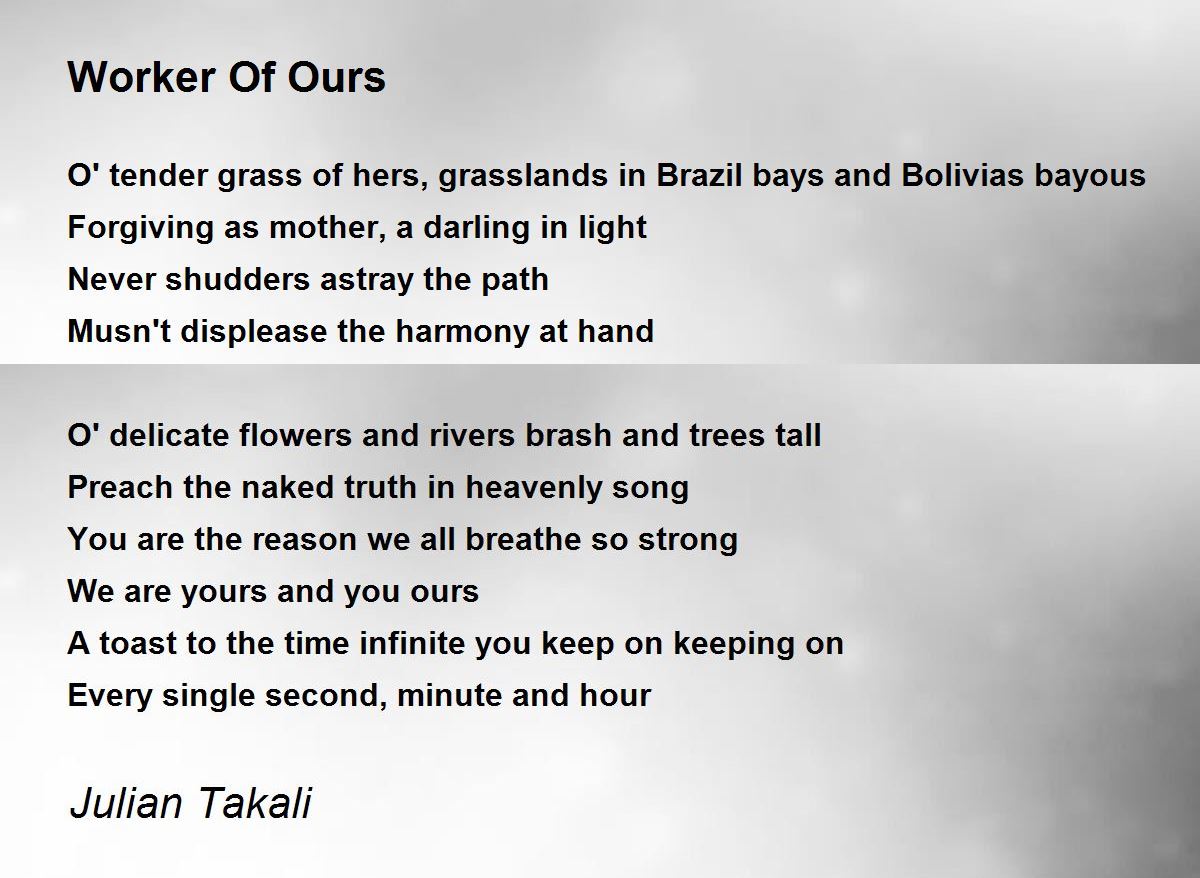 Worker Of Ours

O' tender grass of hers, grasslands in Brazil bays and Bolivias bayous
Forgiving as mother, a darling in light
Never shudders astray the path
Musn't displease the harmony at hand

O' delicate flowers and rivers brash and trees tall
Preach the naked truth in heavenly song
You are the reason we all breathe so strong
We are yours and you ours
A toast to the time infinite you keep on keeping on
Every single second, minute and hour

Julian Takali